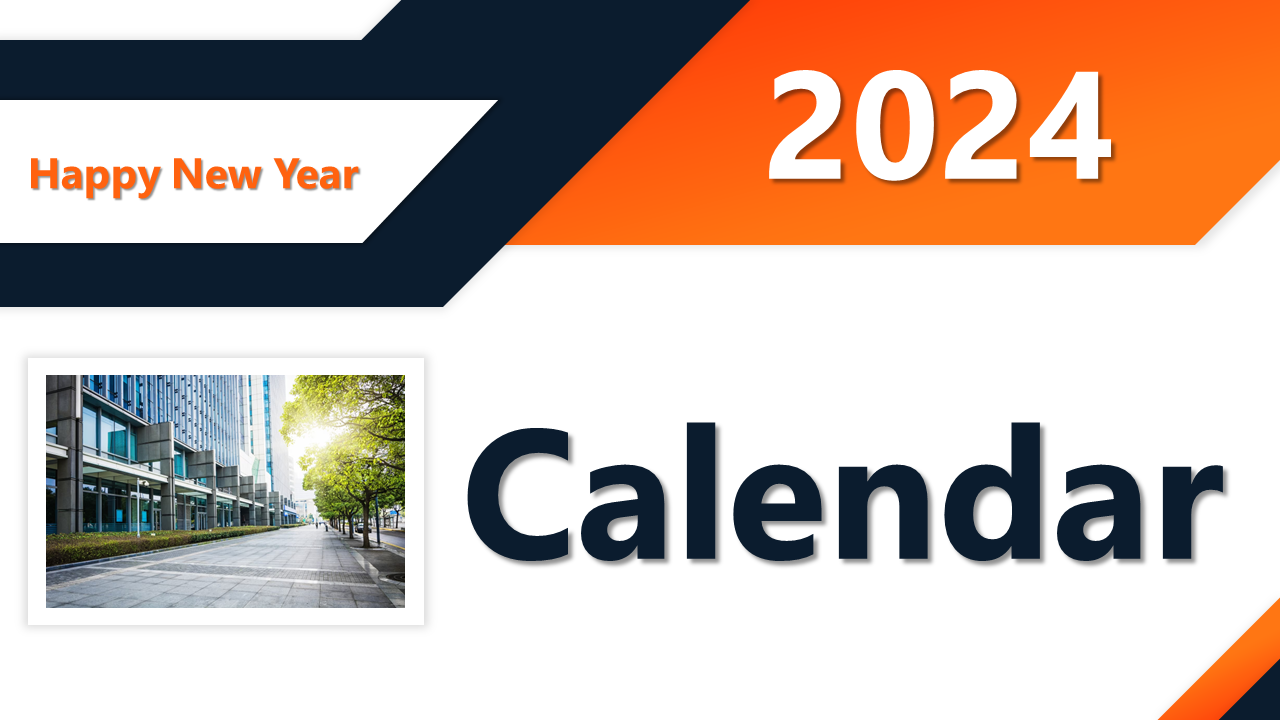 Happy New Year

2024

Calendar